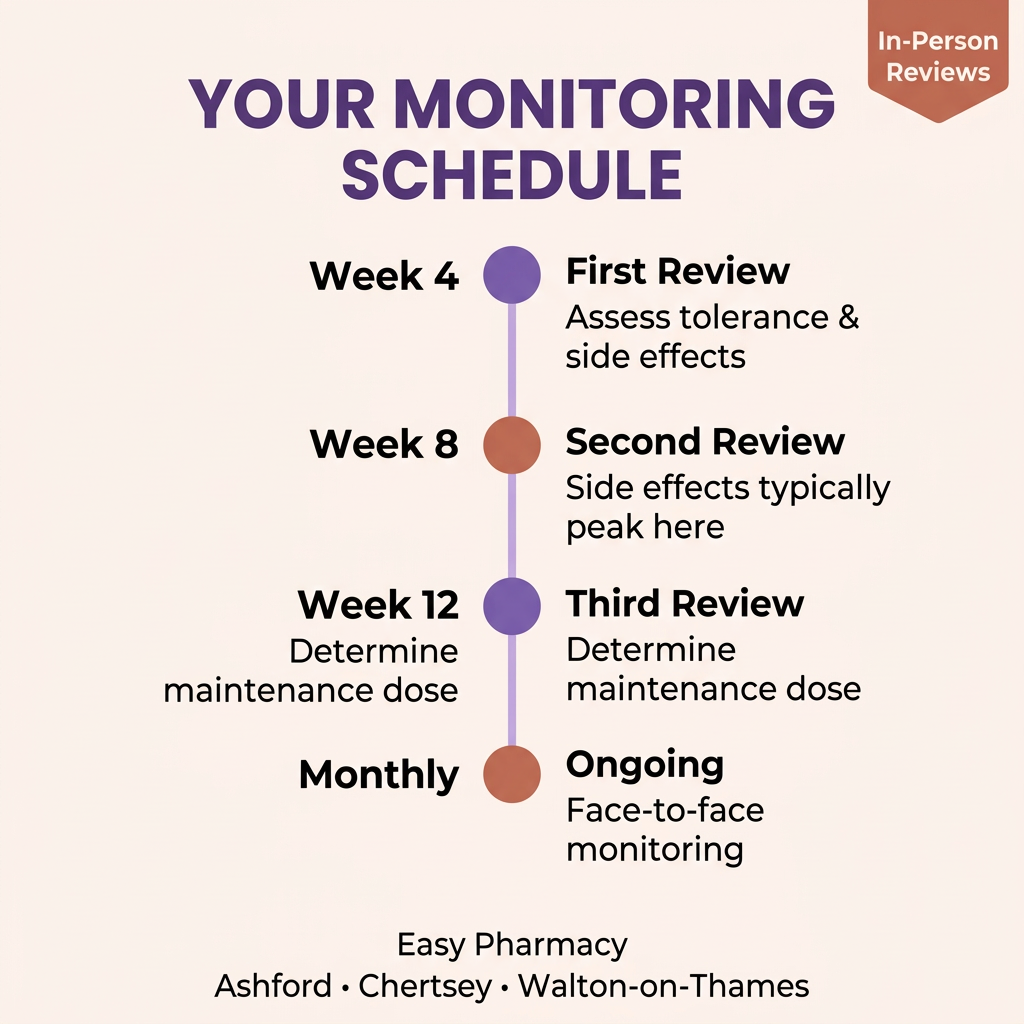 In-Person Reviews

YOUR MONITORING SCHEDULE

Week 4

First Review
Assess tolerance & side effects

Week 8

Second Review
Side effects typically peak here

Week 12
Determine maintenance dose

Third Review
Determine maintenance dose

Monthly

Ongoing
Face-to-face monitoring

Easy Pharmacy
Ashford • Chertsey • Walton-on-Thames